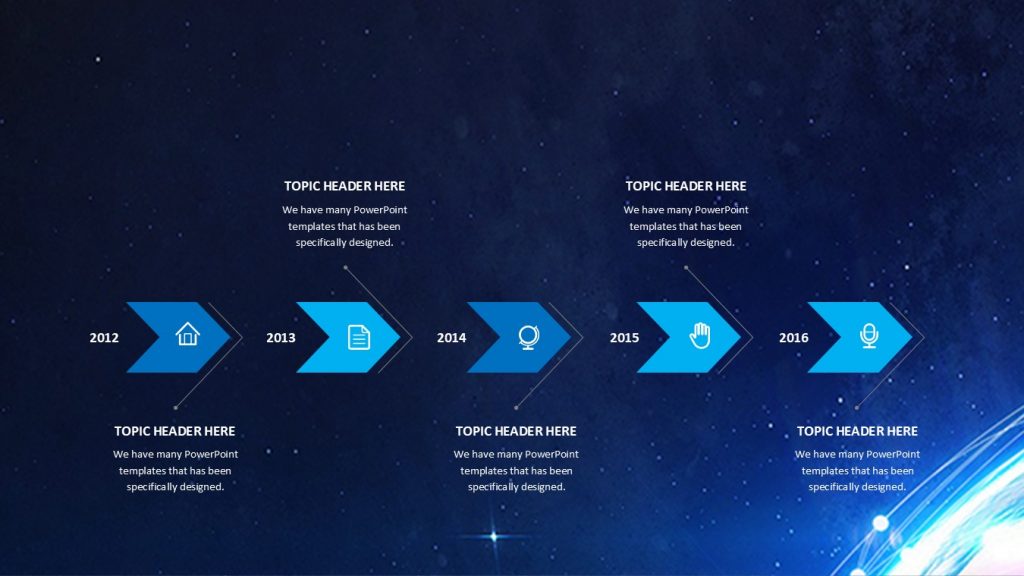 TOPIC HEADER HERE
We have many PowerPoint templates that has been specifically designed.

TOPIC HEADER HERE
We have many PowerPoint templates that has been specifically designed.

2012

2013

2014

2015

2016

TOPIC HEADER HERE
We have many PowerPoint templates that has been specifically designed.

TOPIC HEADER HERE
We have many PowerPoint templates that has been specifically designed.

TOPIC HEADER HERE
We have many PowerPoint templates that has been specifically designed.